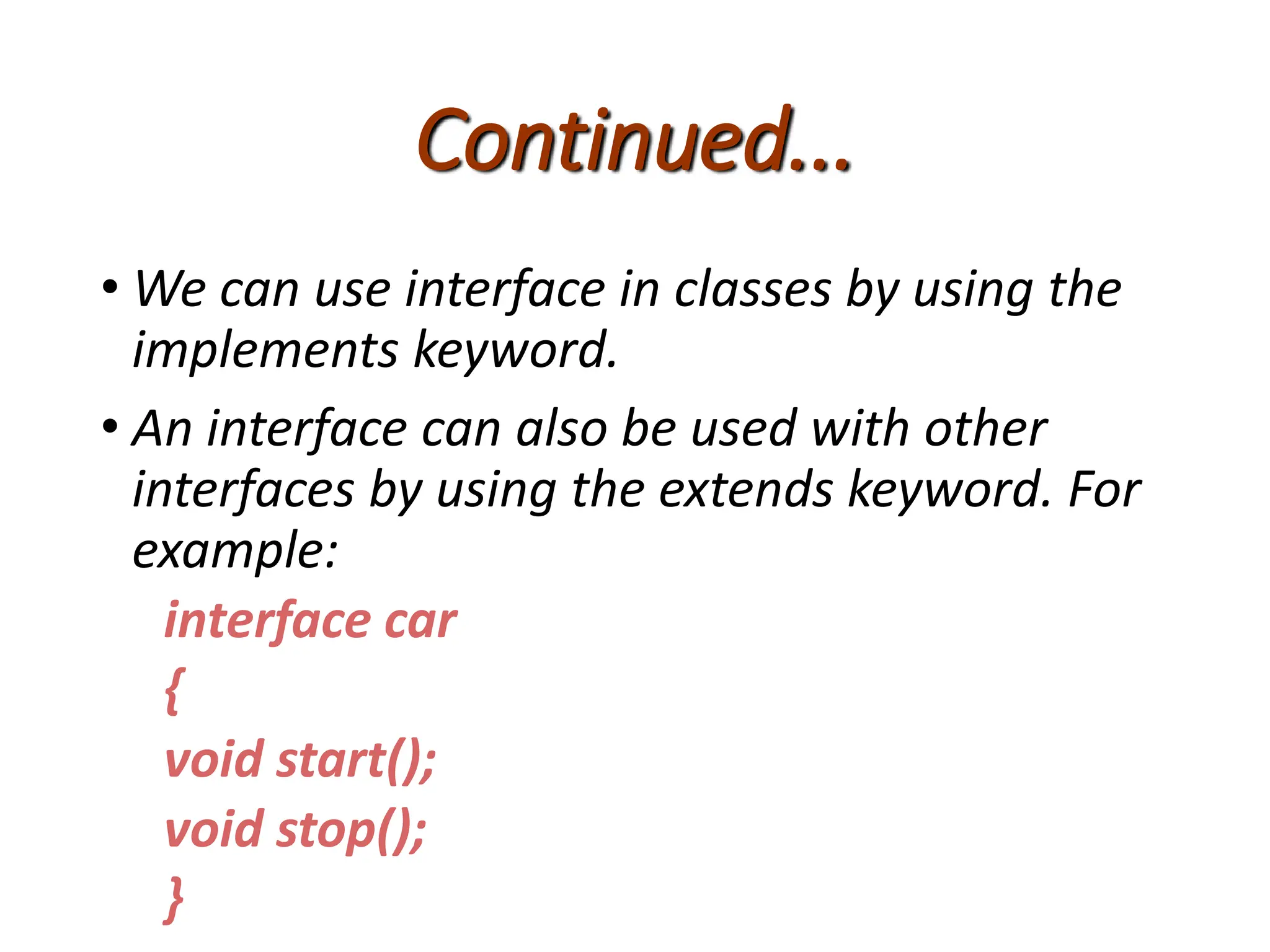 Continued…

• We can use interface in classes by using the implements keyword.

• An interface can also be used with other interfaces by using the extends keyword. For example:

interface car
{
void start();
void stop();
}